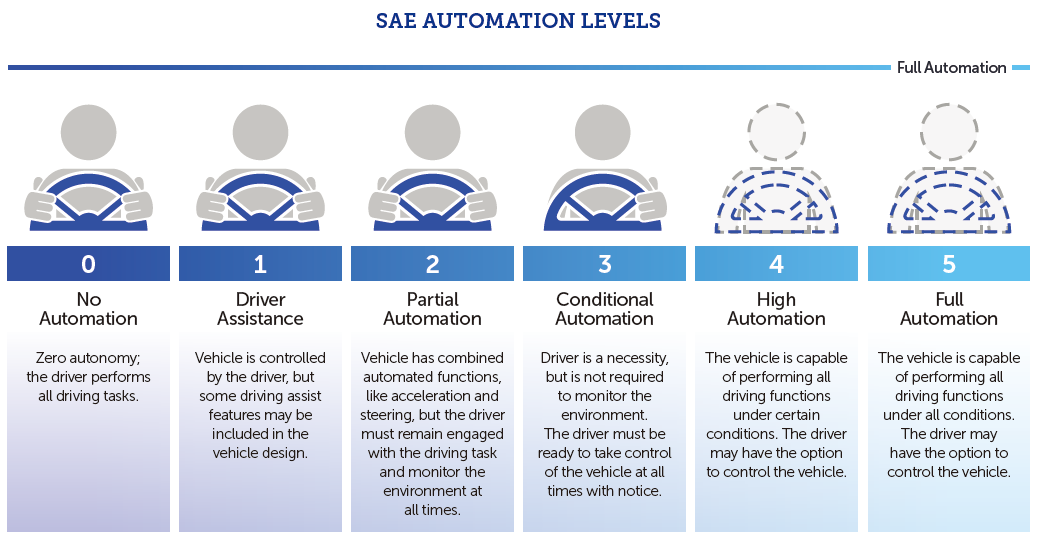 SAE AUTOMATION LEVELS

Full Automation

0
No Automation
Zero autonomy; the driver performs all driving tasks.

1
Driver Assistance
Vehicle is controlled by the driver, but some driving assist features may be included in the vehicle design.

2
Partial Automation
Vehicle has combined automated functions, like acceleration and steering, but the driver must remain engaged with the driving task and monitor the environment at all times.

3
Conditional Automation
Driver is a necessity, but is not required to monitor the environment. The driver must be ready to take control of the vehicle at all times with notice.

4
High Automation
The vehicle is capable of performing all driving functions under certain conditions. The driver may have the option to control the vehicle.

5
Full Automation
The vehicle is capable of performing all driving functions under all conditions. The driver may have the option to control the vehicle.